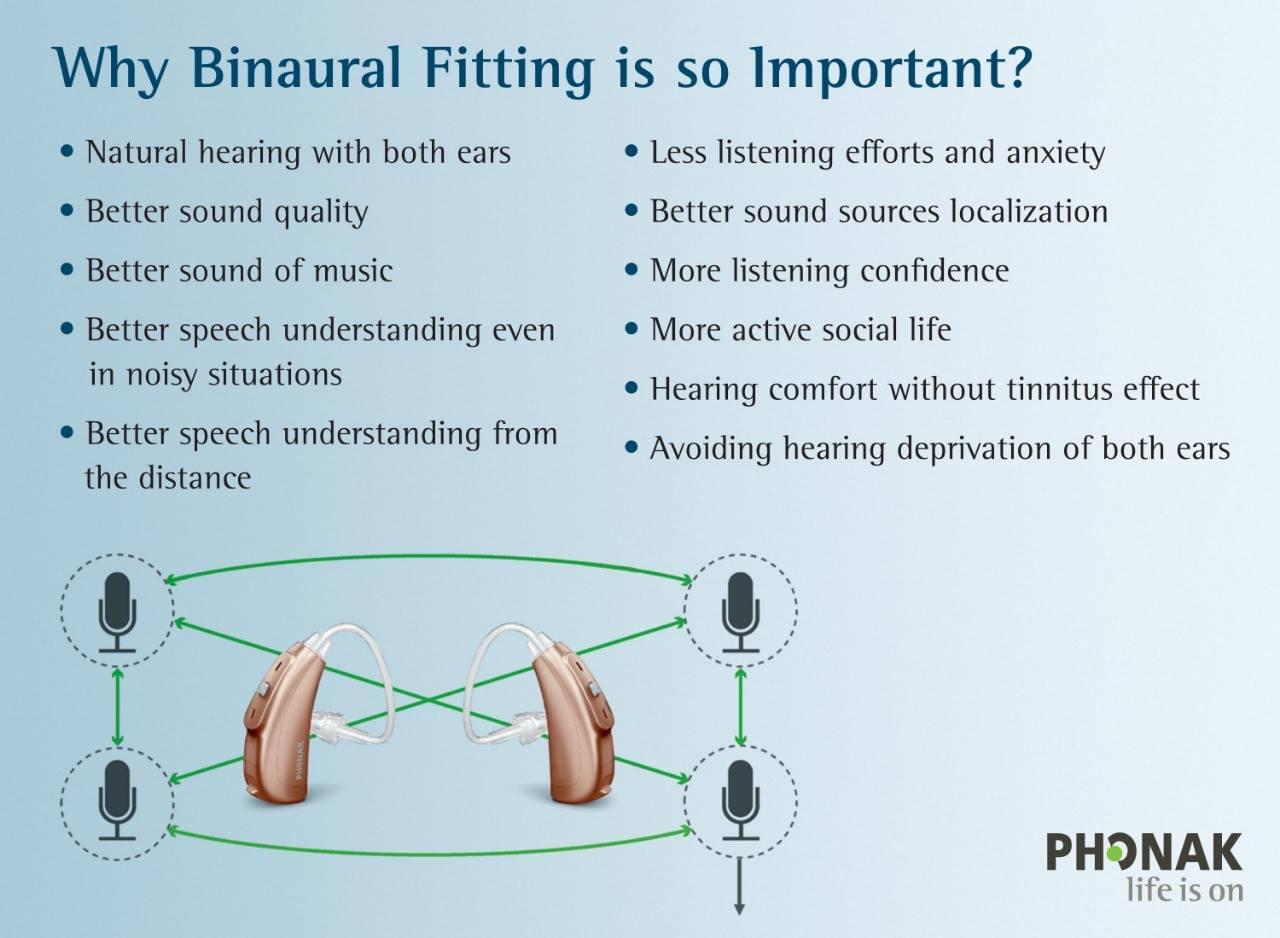 Why Binaural Fitting is so Important?

• Natural hearing with both ears
• Better sound quality
• Better sound of music
• Better speech understanding even in noisy situations
• Better speech understanding from the distance

• Less listening efforts and anxiety
• Better sound sources localization
• More listening confidence
• More active social life
• Hearing comfort without tinnitus effect
• Avoiding hearing deprivation of both ears

PHONAK
PHONAK
life is on